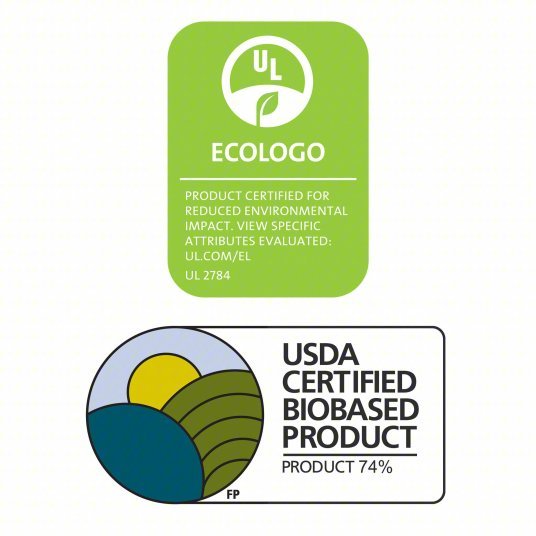 UL

ECOLOGO

PRODUCT CERTIFIED FOR REDUCED ENVIRONMENTAL IMPACT. VIEW SPECIFIC ATTRIBUTES EVALUATED: UL.COM/EL

UL 2784

FP

USDA CERTIFIED BIOBASED PRODUCT

PRODUCT 74%